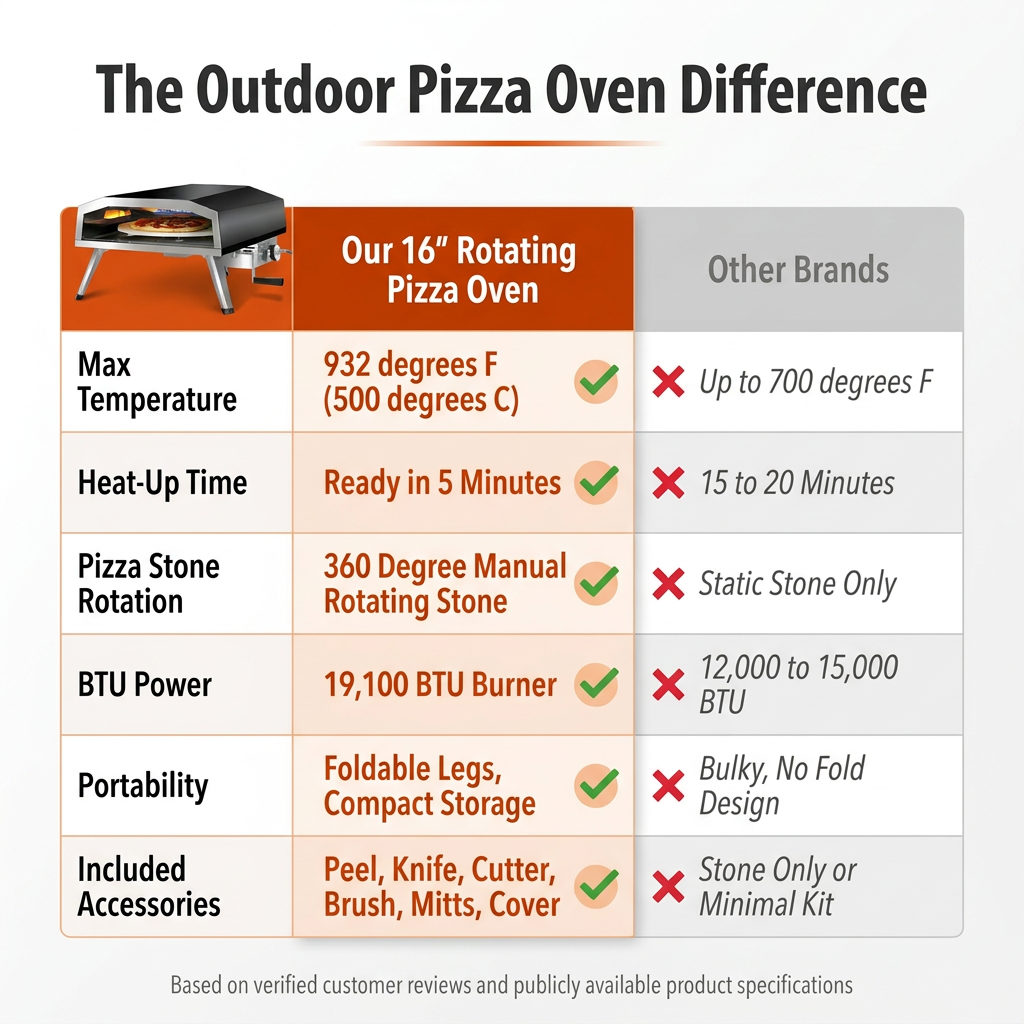 The Outdoor Pizza Oven Difference

| | Our 16" Rotating Pizza Oven | Other Brands |
|---|---|---|
| Max Temperature | 932 degrees F (500 degrees C) | Up to 700 degrees F |
| Heat-Up Time | Ready in 5 Minutes | 15 to 20 Minutes |
| Pizza Stone Rotation | 360 Degree Manual Rotating Stone | Static Stone Only |
| BTU Power | 19,100 BTU Burner | 12,000 to 15,000 BTU |
| Portability | Foldable Legs, Compact Storage | Bulky, No Fold Design |
| Included Accessories | Peel, Knife, Cutter, Brush, Mitts, Cover | Stone Only or Minimal Kit |

Based on verified customer reviews and publicly available product specifications